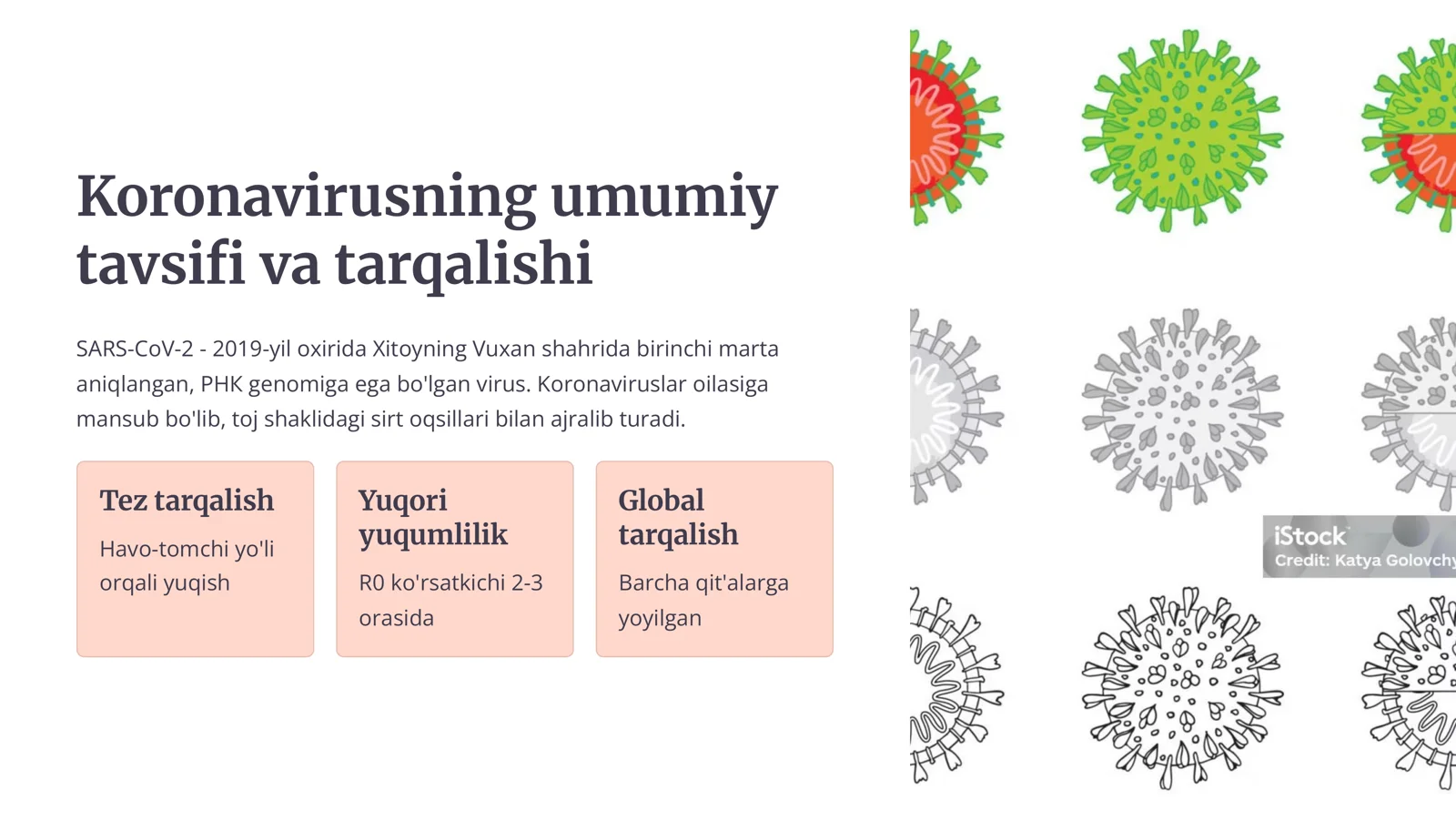 Koronavirusning umumiy tavsifi va tarqalishi

SARS-CoV-2 - 2019-yil oxirida Xitoyning Vuxan shahrida birinchi marta aniqlangan, PHK genomiga ega bo'lgan virus. Koronaviruslar oilasiga mansub bo'lib, toj shaklidagi sirt oqsillari bilan ajralib turadi.

Tez tarqalish

Havo-tomchi yo'li orqali yuqish

Yuqori yuqumlilik

R0 ko'rsatkichi 2-3 orasida

Global tarqalish

Barcha qit'alarga yoyilgan

iStock
Credit: Katya Golovchy